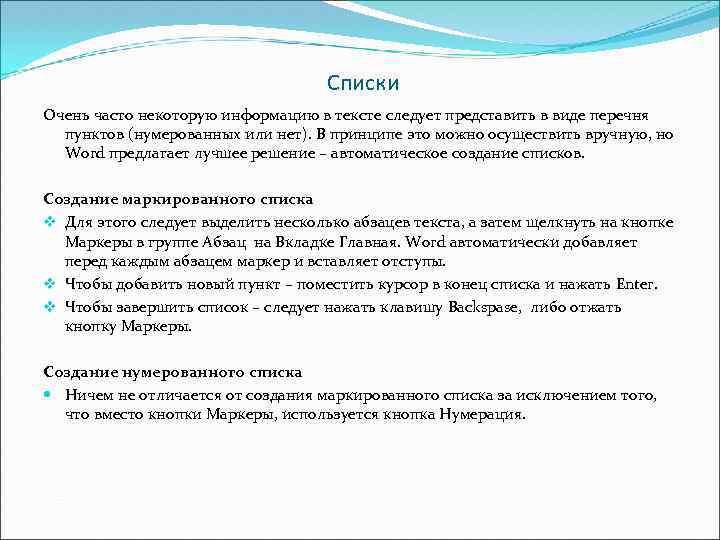 Списки

Очень часто некоторую информацию в тексте следует представить в виде перечня пунктов (нумерованных или нет). В принципе это можно осуществить вручную, но Word предлагает лучшее решение – автоматическое создание списков.

Создание маркированного списка

Для этого следует выделить несколько абзацев текста, а затем щелкнуть на кнопке Маркеры в группе Абзац на Вкладке Главная. Word автоматически добавляет перед каждым абзацем маркер и вставляет отступы.

Чтобы добавить новый пункт – поместить курсор в конец списка и нажать Enter.

Чтобы завершить список – следует нажать клавишу Backspase, либо отжать кнопку Маркеры.

Создание нумерованного списка

Ничем не отличается от создания маркированного списка за исключением того, что вместо кнопки Маркеры, используется кнопка Нумерация.